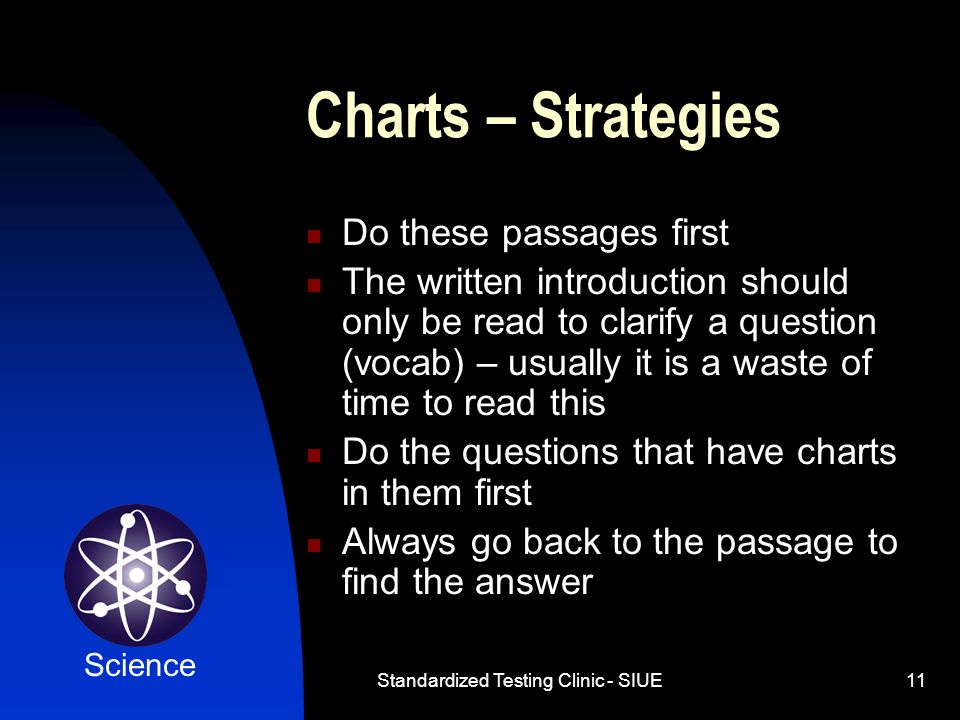 Charts – Strategies

- Do these passages first
- The written introduction should only be read to clarify a question (vocab) – usually it is a waste of time to read this
- Do the questions that have charts in them first
- Always go back to the passage to find the answer

Science

Standardized Testing Clinic - SIUE

11